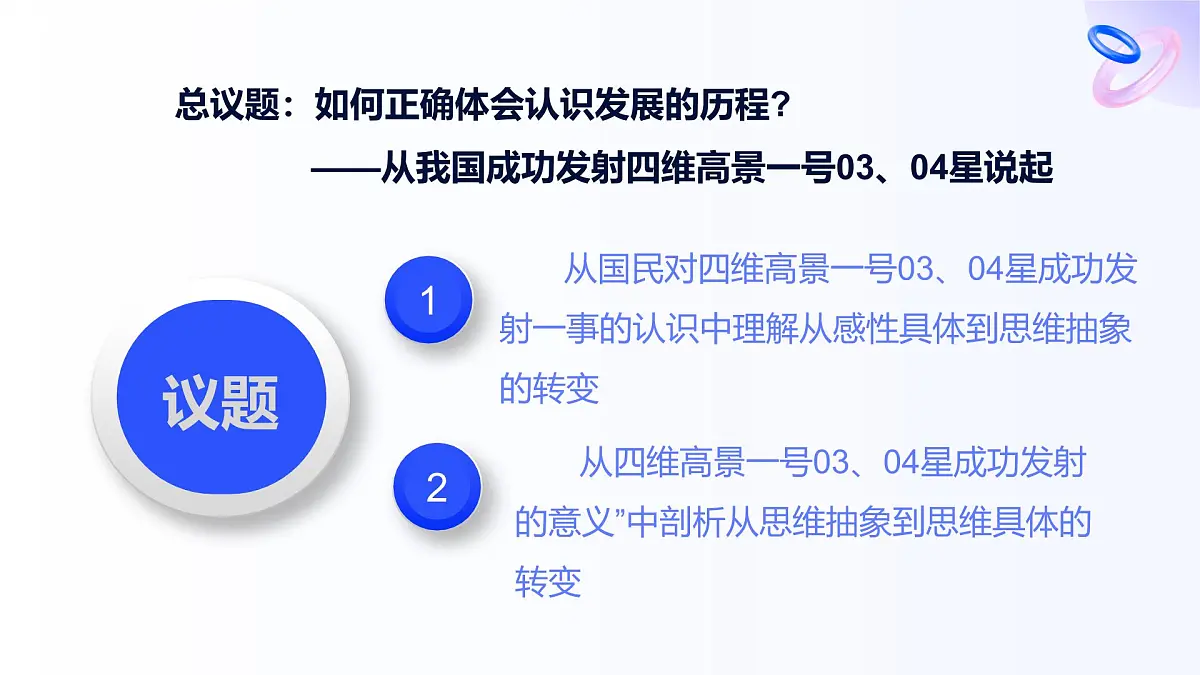 总议题：如何正确体会认识发展的历程？
——从我国成功发射四维高景一号03、04星说起

议题

1

从国民对四维高景一号03、04星成功发射一事的认识中理解从感性具体到思维抽象的转变

2

从四维高景一号03、04星成功发射的意义”中剖析从思维抽象到思维具体的转变